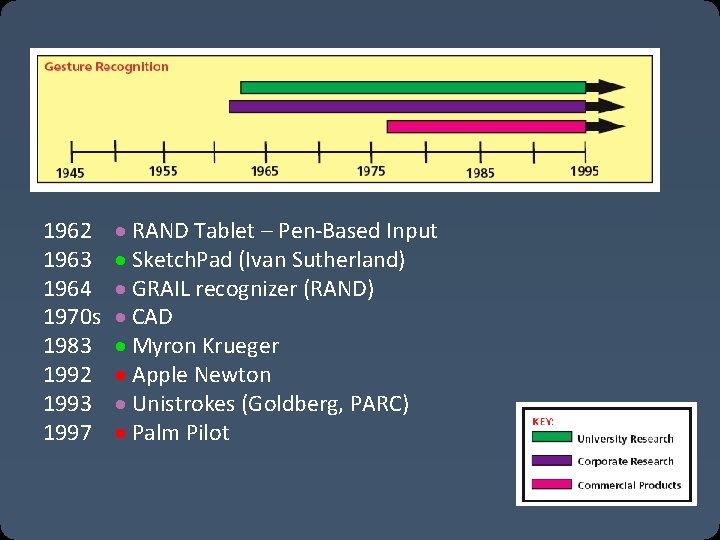 Gesture Recognition

1945 1955 1965 1975 1985 1995

1962 • RAND Tablet – Pen-Based Input
1963 • SketchPad (Ivan Sutherland)
1964 • GRAIL recognizer (RAND)
1970s • CAD
1983 • Myron Krueger
1992 • Apple Newton
1993 • Unistrokes (Goldberg, PARC)
1997 • Palm Pilot

KEY:
University Research
Corporate Research
Commercial Products